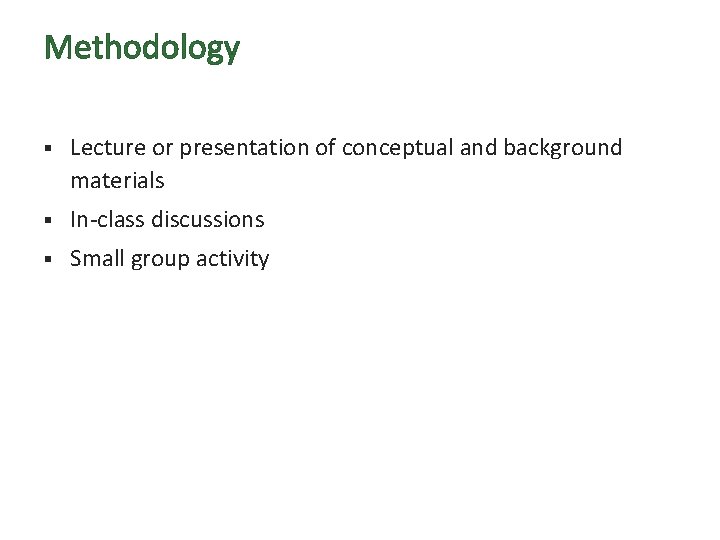 Methodology

▪ Lecture or presentation of conceptual and background materials

▪ In-class discussions

▪ Small group activity